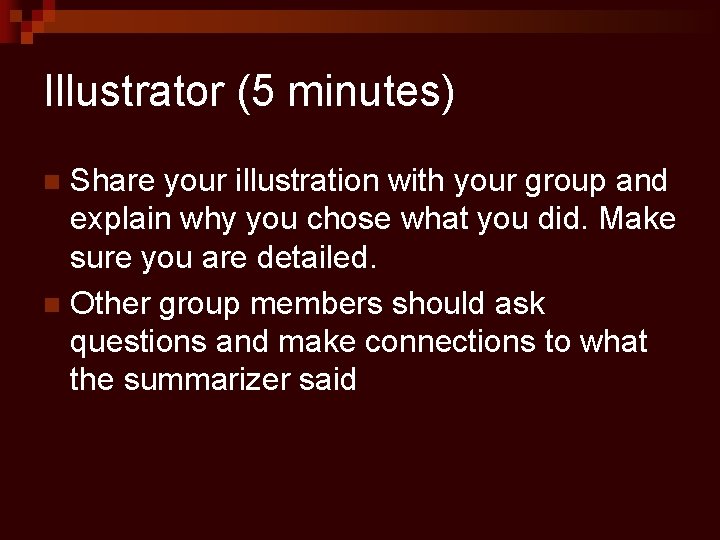 Illustrator (5 minutes)

Share your illustration with your group and explain why you chose what you did. Make sure you are detailed.

Other group members should ask questions and make connections to what the summarizer said